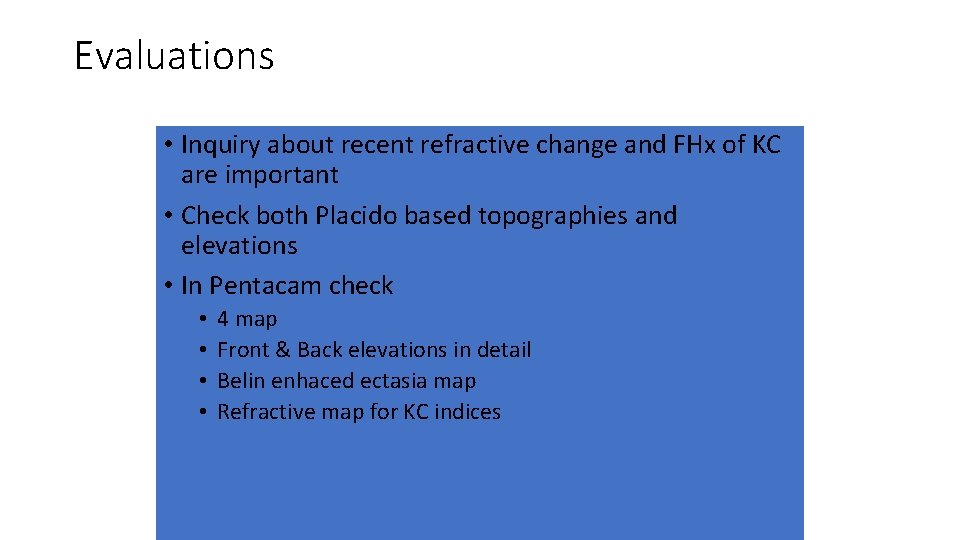 Evaluations

• Inquiry about recent refractive change and FHx of KC are important
• Check both Placido based topographies and elevations
• In Pentacam check
  • 4 map
  • Front & Back elevations in detail
  • Belin enhaced ectasia map
  • Refractive map for KC indices